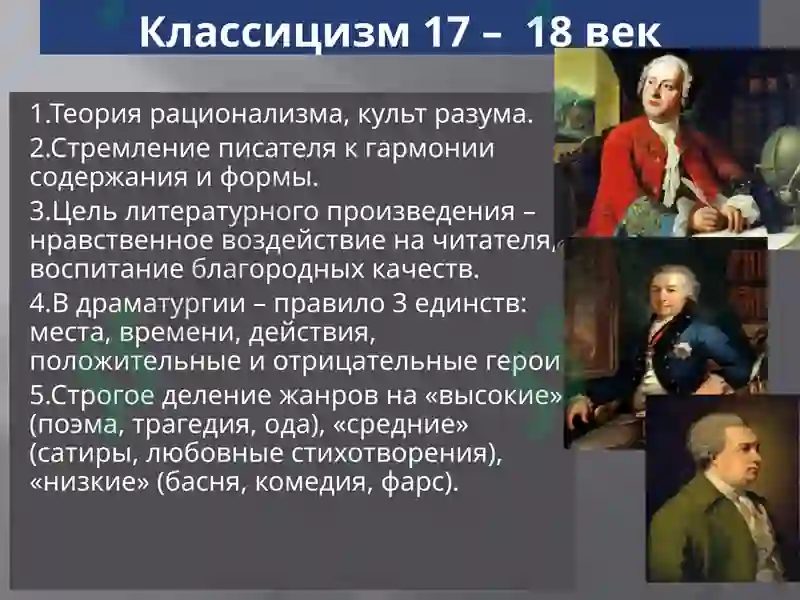 Классицизм 17 – 18 век

1.Теория рационализма, культ разума.

2.Стремление писателя к гармонии содержания и формы.

3.Цель литературного произведения – нравственное воздействие на читателя, воспитание благородных качеств.

4.В драматургии – правило 3 единств: места, времени, действия, положительные и отрицательные герои

5.Строгое деление жанров на «высокие» (поэма, трагедия, ода), «средние» (сатиры, любовные стихотворения), «низкие» (басня, комедия, фарс).